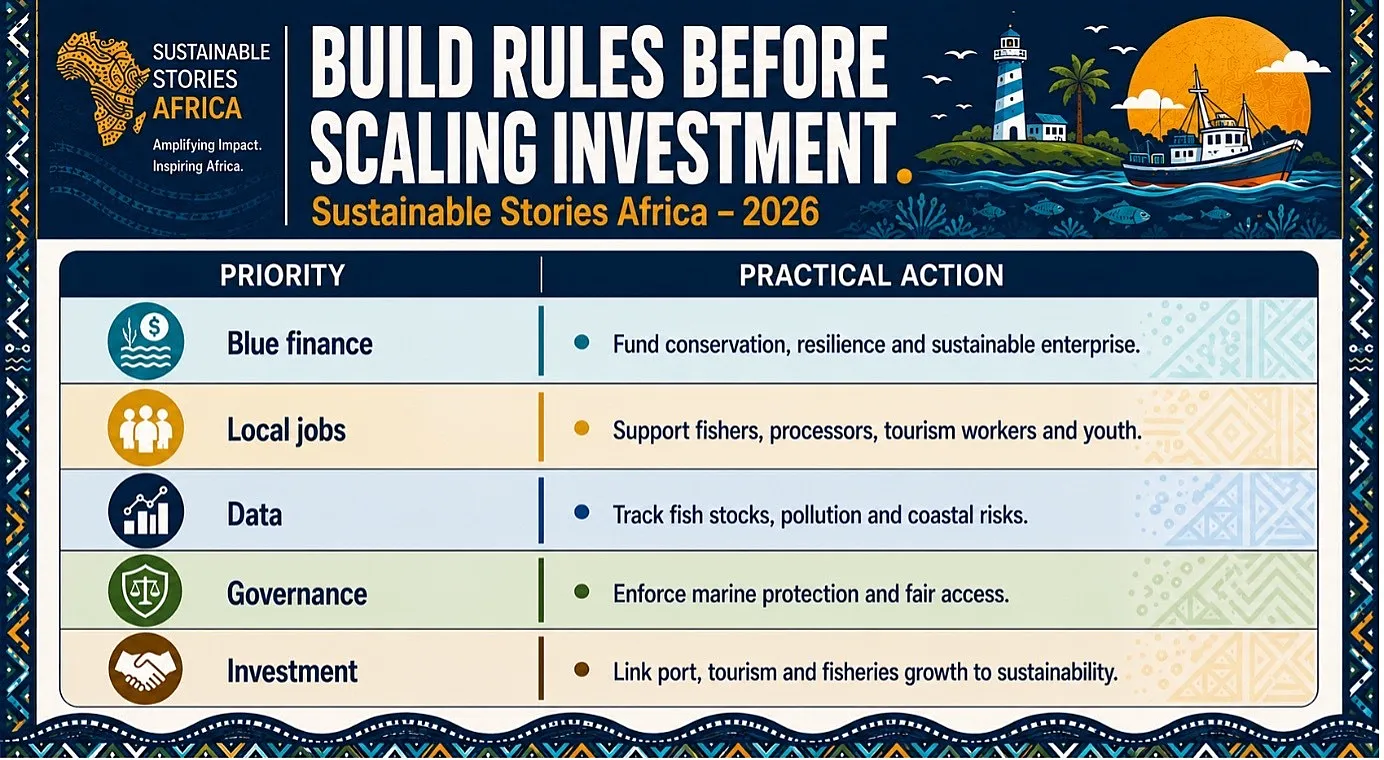 SUSTAINABLE STORIES AFRICA
Amplifying Impact. Inspiring Africa.

BUILD RULES BEFORE SCALING INVESTMENT.
Sustainable Stories Africa – 2026

| PRIORITY | PRACTICAL ACTION |
|---|---|
| Blue finance | Fund conservation, resilience and sustainable enterprise. |
| Local jobs | Support fishers, processors, tourism workers and youth. |
| Data | Track fish stocks, pollution and coastal risks. |
| Governance | Enforce marine protection and fair access. |
| Investment | Link port, tourism and fisheries growth to sustainability. |